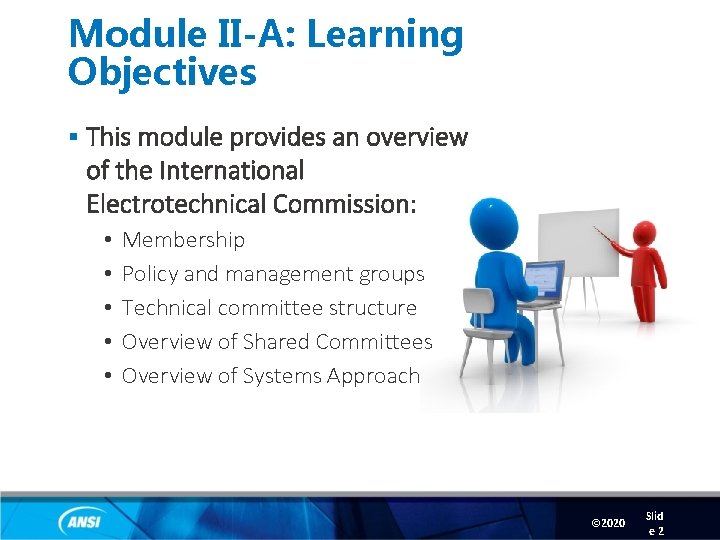 Module II-A: Learning Objectives

▪ This module provides an overview of the International Electrotechnical Commission:
• Membership
• Policy and management groups
• Technical committee structure
• Overview of Shared Committees
• Overview of Systems Approach

ANSI

©2020

Slide 2